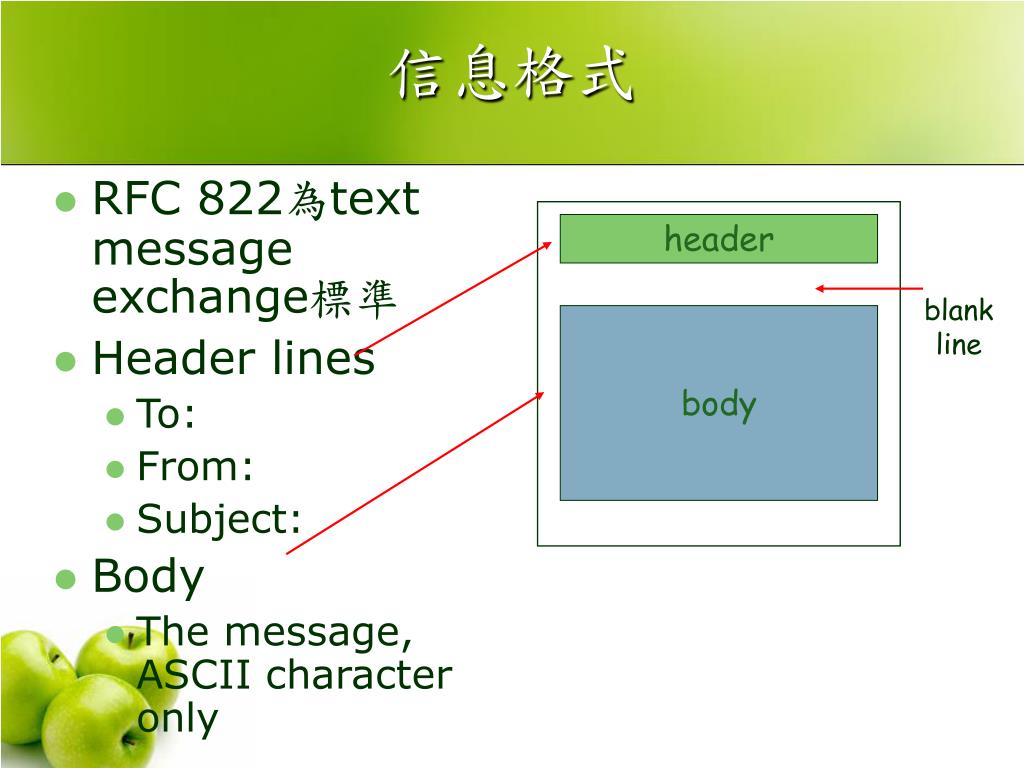 信息格式

- RFC 822為text message exchange標準
- Header lines
  - To:
  - From:
  - Subject:
- Body
  - The message, ASCII character only

header

blank line

body